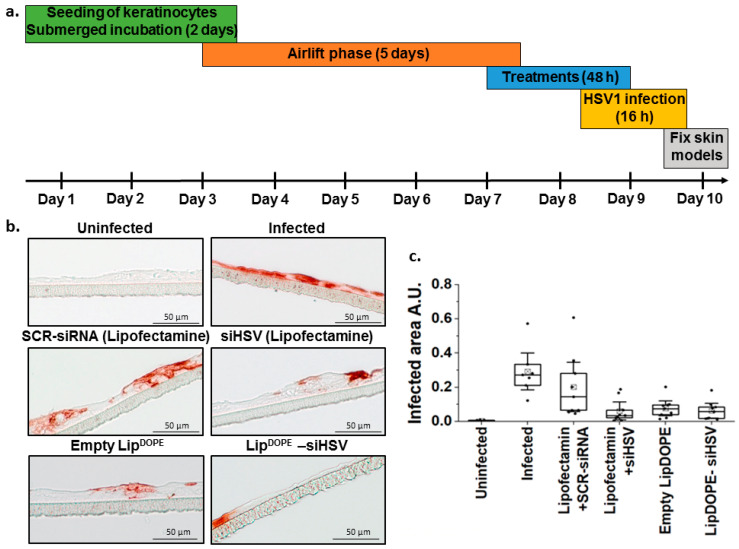 a.

Seeding of keratinocytes
Submerged incubation (2 days)

Airlift phase (5 days)

Treatments (48 h)

HSV1 infection
(16 h)

Fix skin
models

Day 1 Day 2 Day 3 Day 4 Day 5 Day 6 Day 7 Day 8 Day 9 Day 10

b.

Uninfected

50 µm

Infected

50 µm

SCR-siRNA (Lipofectamine)

50 µm

siHSV (Lipofectamine)

50 µm

Empty Lip$^{DOPE}$

50 µm

Lip$^{DOPE}$ –siHSV

50 µm

c.

Infected area A.U.

0.8
0.6
0.4
0.2
0.0

Uninfected
Infected
Lipofectamin +SCR-siRNA
Lipofectamin +siHSV
Empty LipDOPE
LipDOPE- siHSV